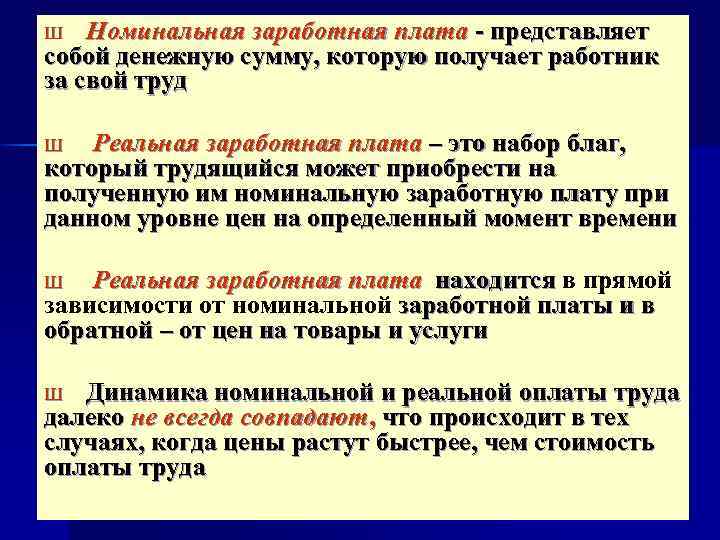 Ш Номинальная заработная плата - представляет собой денежную сумму, которую получает работник за свой труд

Ш Реальная заработная плата – это набор благ, который трудящийся может приобрести на полученную им номинальную заработную плату при данном уровне цен на определенный момент времени

Ш Реальная заработная плата находится в прямой зависимости от номинальной заработной платы и в обратной – от цен на товары и услуги

Ш Динамика номинальной и реальной оплаты труда далеко не всегда совпадают, что происходит в тех случаях, когда цены растут быстрее, чем стоимость оплаты труда